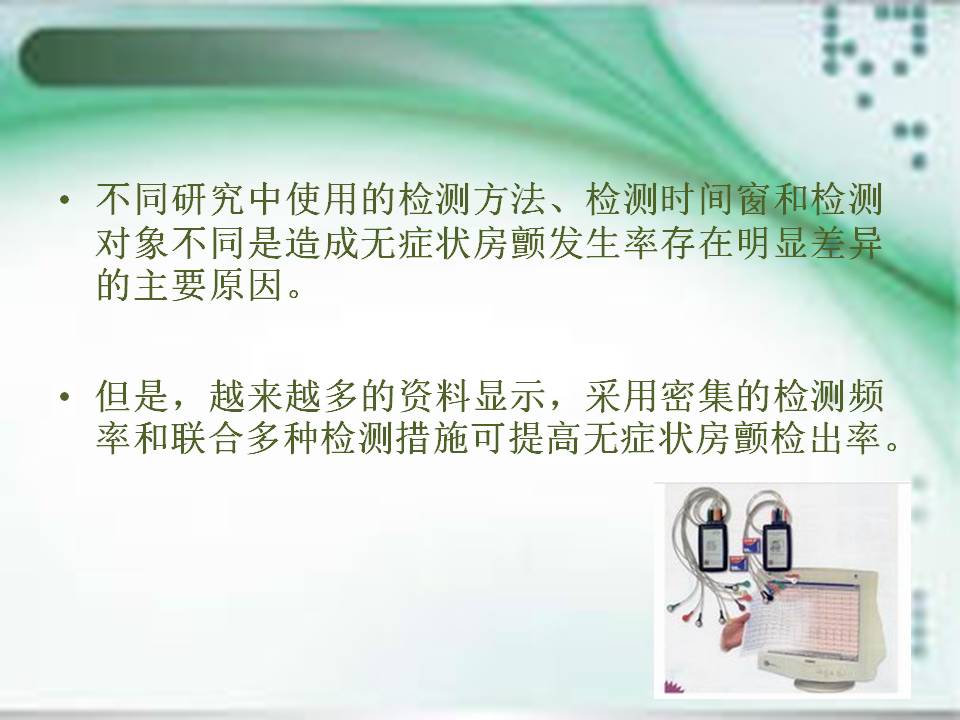 • 不同研究中使用的检测方法、检测时间窗和检测对象不同是造成无症状房颤发生率存在明显差异的主要原因。

• 但是，越来越多的资料显示，采用密集的检测频率和联合多种检测措施可提高无症状房颤检出率。